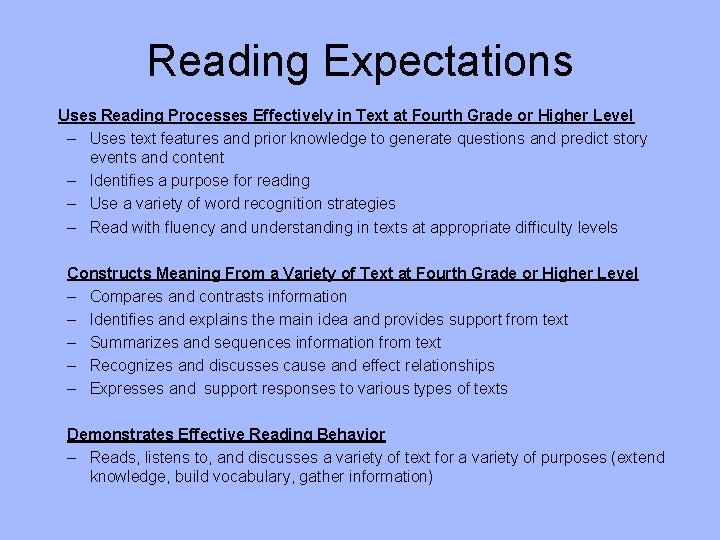 Reading Expectations

Uses Reading Processes Effectively in Text at Fourth Grade or Higher Level
– Uses text features and prior knowledge to generate questions and predict story events and content
– Identifies a purpose for reading
– Use a variety of word recognition strategies
– Read with fluency and understanding in texts at appropriate difficulty levels

Constructs Meaning From a Variety of Text at Fourth Grade or Higher Level
– Compares and contrasts information
– Identifies and explains the main idea and provides support from text
– Summarizes and sequences information from text
– Recognizes and discusses cause and effect relationships
– Expresses and support responses to various types of texts

Demonstrates Effective Reading Behavior
– Reads, listens to, and discusses a variety of text for a variety of purposes (extend knowledge, build vocabulary, gather information)